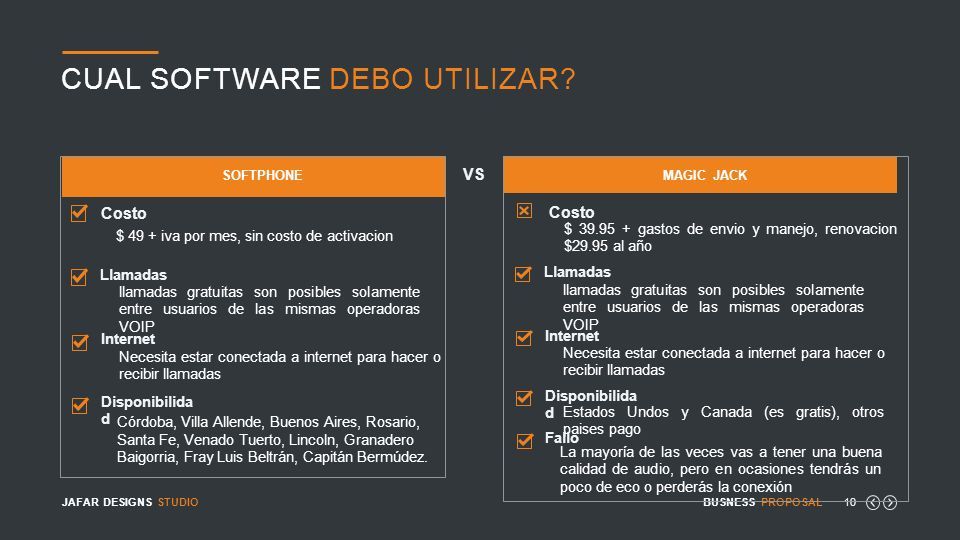 CUAL SOFTWARE DEBO UTILIZAR?

SOFTPHONE

Costo
$ 49 + iva por mes, sin costo de activacion

Llamadas
llamadas gratuitas son posibles solamente entre usuarios de las mismas operadoras VOIP

Internet
Necesita estar conectada a internet para hacer o recibir llamadas

Disponibilidad
Córdoba, Villa Allende, Buenos Aires, Rosario, Santa Fe, Venado Tuerto, Lincoln, Granadero Baigorria, Fray Luis Beltrán, Capitán Bermúdez.

VS

MAGIC JACK

Costo
$ 39.95 + gastos de envio y manejo, renovacion $29.95 al año

Llamadas
llamadas gratuitas son posibles solamente entre usuarios de las mismas operadoras VOIP

Internet
Necesita estar conectada a internet para hacer o recibir llamadas

Disponibilidad
Estados Undos y Canada (es gratis), otros paises pago

Fallo
La mayoría de las veces vas a tener una buena calidad de audio, pero en ocasiones tendrás un poco de eco o perderás la conexión

JAFAR DESIGNS STUDIO

BUSNESS PROPOSAL 10